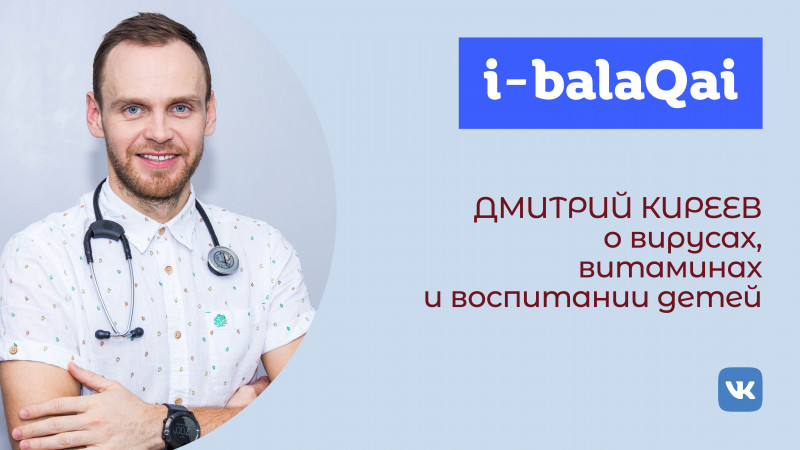 i-balaQai

ДМИТРИЙ КИРЕЕВ
о вирусах,
витаминах
и воспитании детей

VK